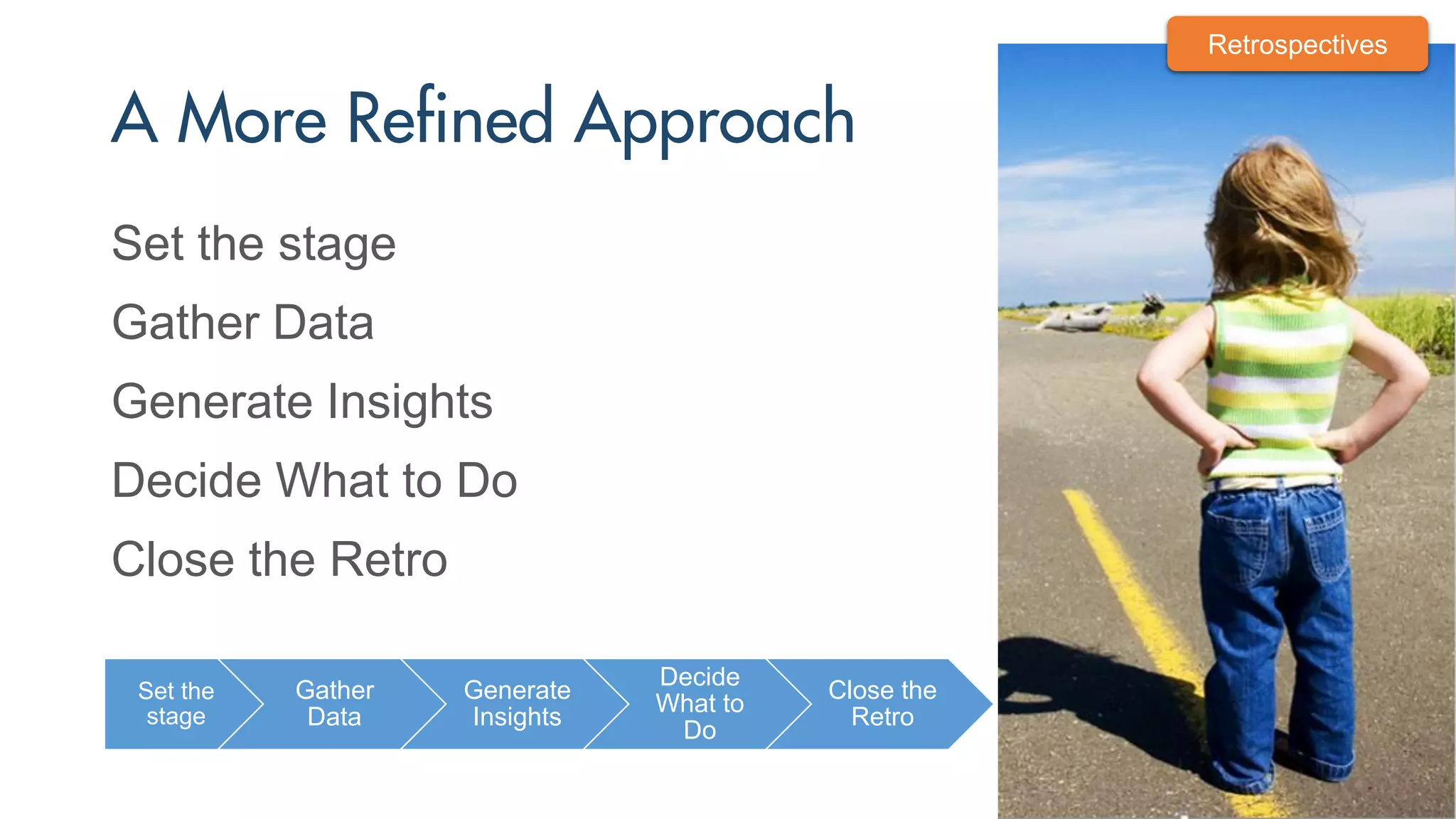 Retrospectives

A More Refined Approach

Set the stage

Gather Data

Generate Insights

Decide What to Do

Close the Retro

Set the stage

Gather Data

Generate Insights

Decide What to Do

Close the Retro